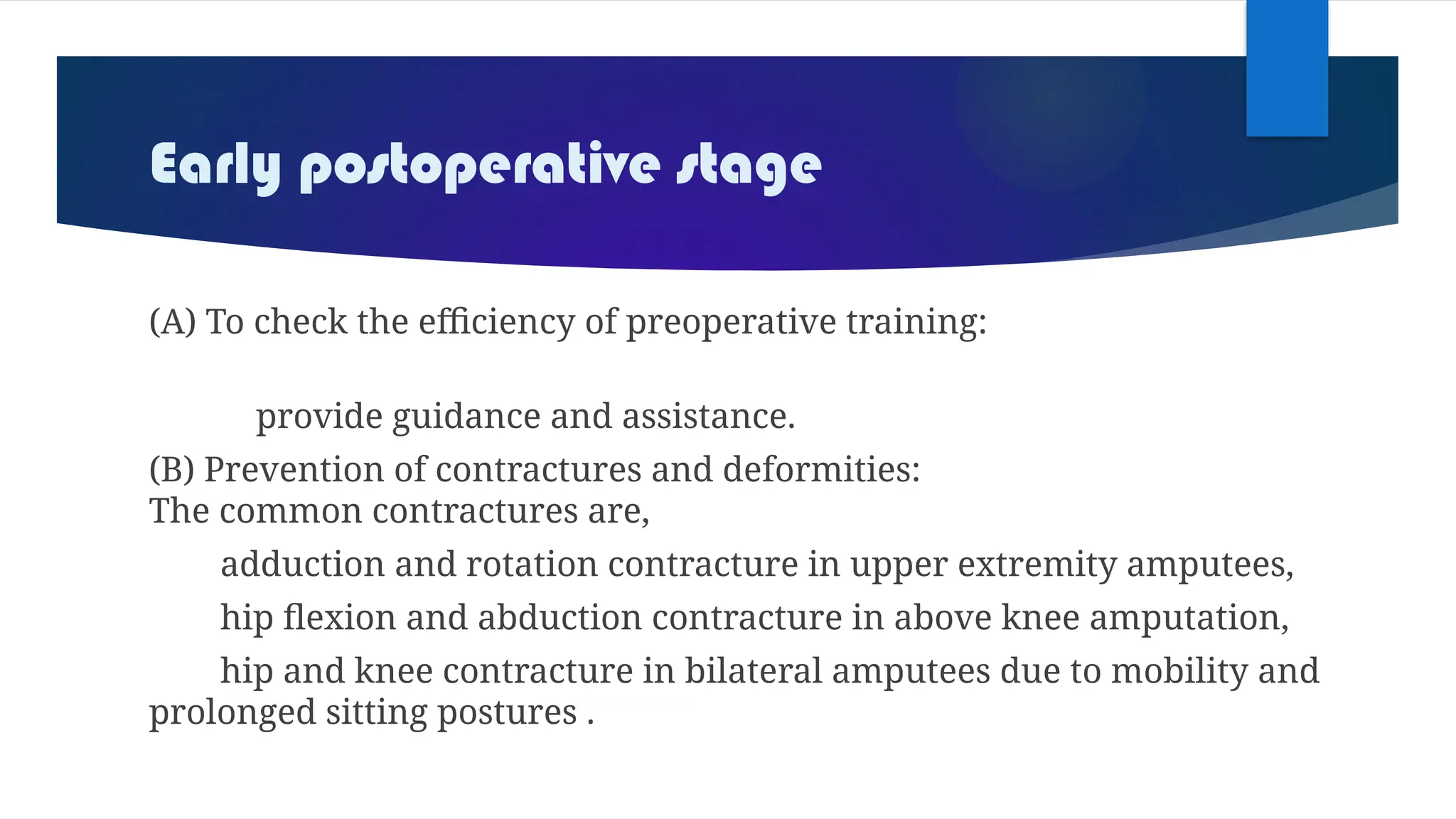 Early postoperative stage

(A) To check the efficiency of preoperative training:

provide guidance and assistance.

(B) Prevention of contractures and deformities:
The common contractures are,

adduction and rotation contracture in upper extremity amputees,

hip flexion and abduction contracture in above knee amputation,

hip and knee contracture in bilateral amputees due to mobility and prolonged sitting postures .